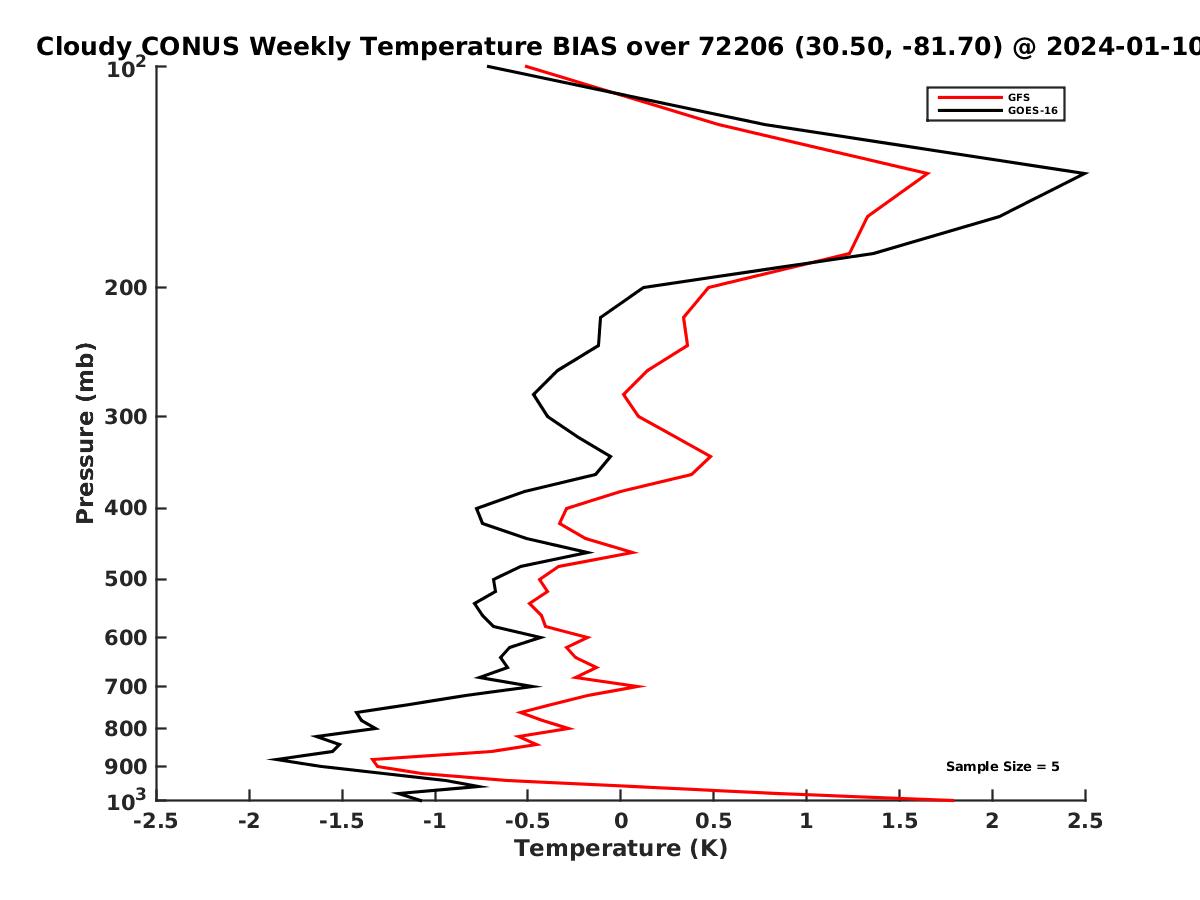 Cloudy CONUS Weekly Temperature BIAS over 72206 (30.50, -81.70) @ 2024-01-10

GFS
GOES-16

Pressure (mb)

$10^2$
200
300
400
500
600
700
800
900
$10^3$

Sample Size = 5

-2.5 -2 -1.5 -1 -0.5 0 0.5 1 1.5 2 2.5

Temperature (K)